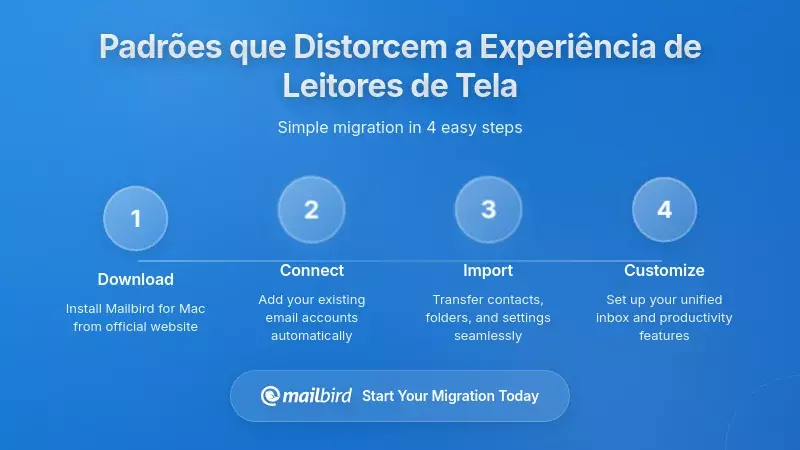 Padrões que Distorcem a Experiência de Leitores de Tela

Simple migration in 4 easy steps

1
Download
Install Mailbird for Mac from official website

2
Connect
Add your existing email accounts automatically

3
Import
Transfer contacts, folders, and settings seamlessly

4
Customize
Set up your unified inbox and productivity features

mailbird Start Your Migration Today